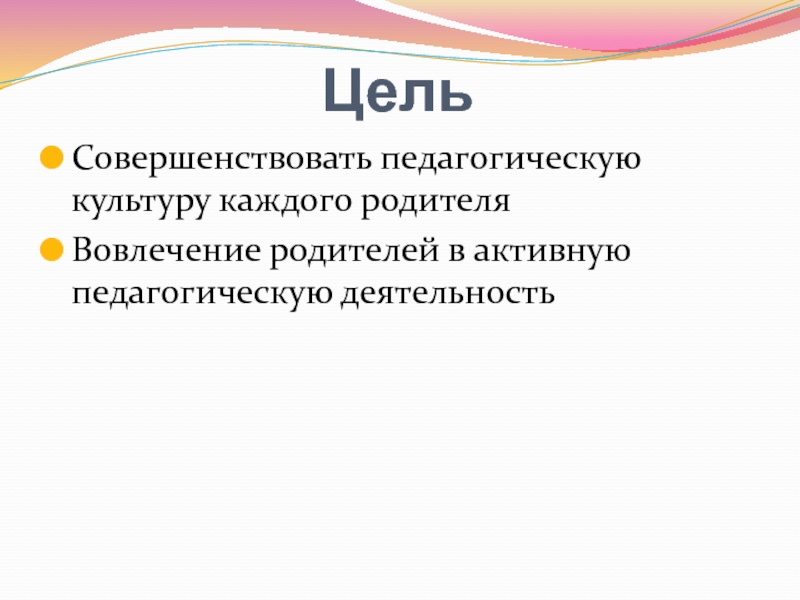 Цель

Совершенствовать педагогическую культуру каждого родителя

Вовлечение родителей в активную педагогическую деятельность